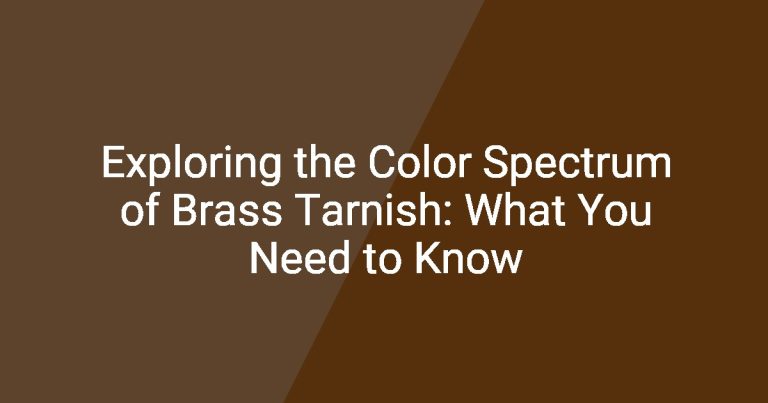 Exploring the Color Spectrum of Brass Tarnish: What You Need to Know